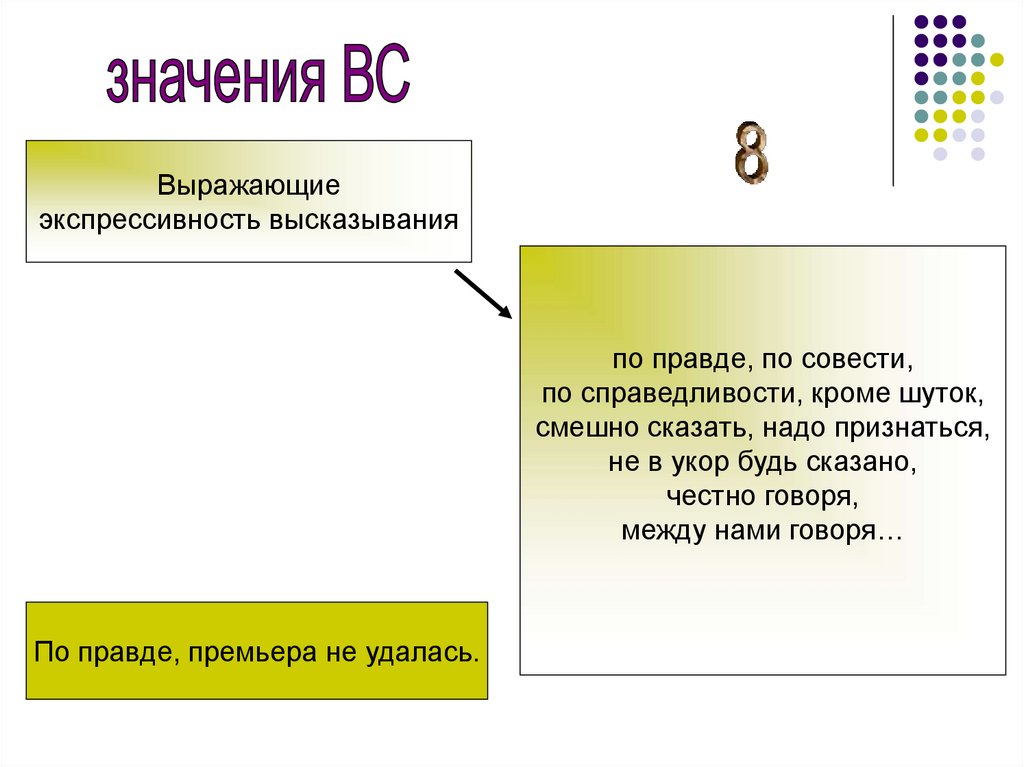 значения ВС

8

Выражающие экспрессивность высказывания

по правде, по совести, по справедливости, кроме шуток, смешно сказать, надо признаться, не в укор будь сказано, честно говоря, между нами говоря…

По правде, премьера не удалась.